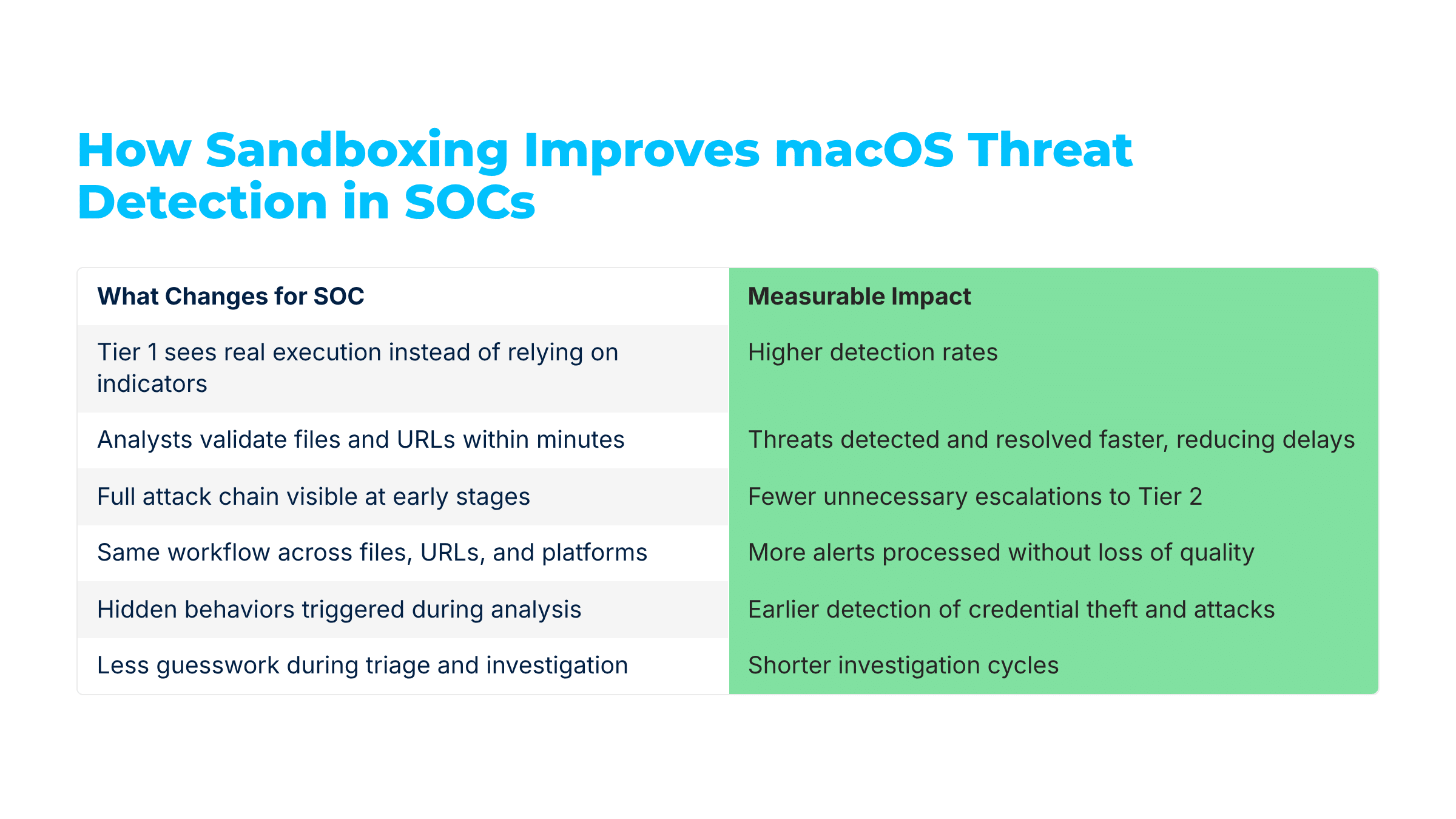 How Sandboxing Improves macOS Threat Detection in SOCs

| What Changes for SOC | Measurable Impact |
|---|---|
| Tier 1 sees real execution instead of relying on indicators | Higher detection rates |
| Analysts validate files and URLs within minutes | Threats detected and resolved faster, reducing delays |
| Full attack chain visible at early stages | Fewer unnecessary escalations to Tier 2 |
| Same workflow across files, URLs, and platforms | More alerts processed without loss of quality |
| Hidden behaviors triggered during analysis | Earlier detection of credential theft and attacks |
| Less guesswork during triage and investigation | Shorter investigation cycles |